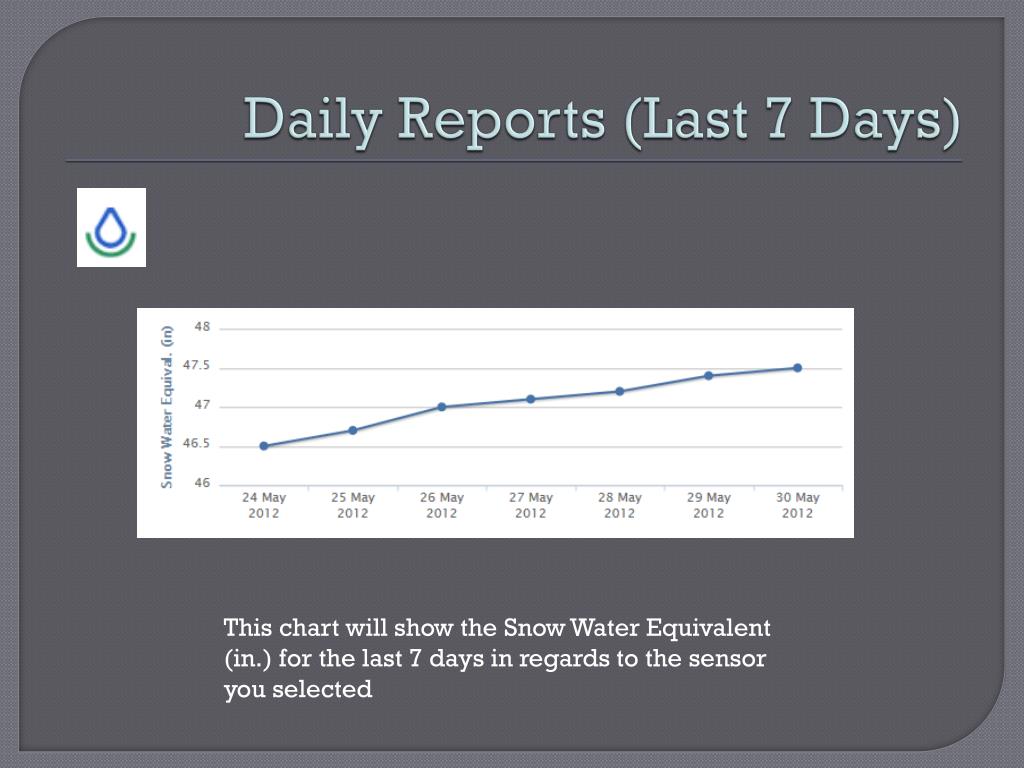 Daily Reports (Last 7 Days)

Snow Water Equival. (in)

48
47.5
47
46.5
46

24 May 2012
25 May 2012
26 May 2012
27 May 2012
28 May 2012
29 May 2012
30 May 2012

This chart will show the Snow Water Equivalent (in.) for the last 7 days in regards to the sensor you selected